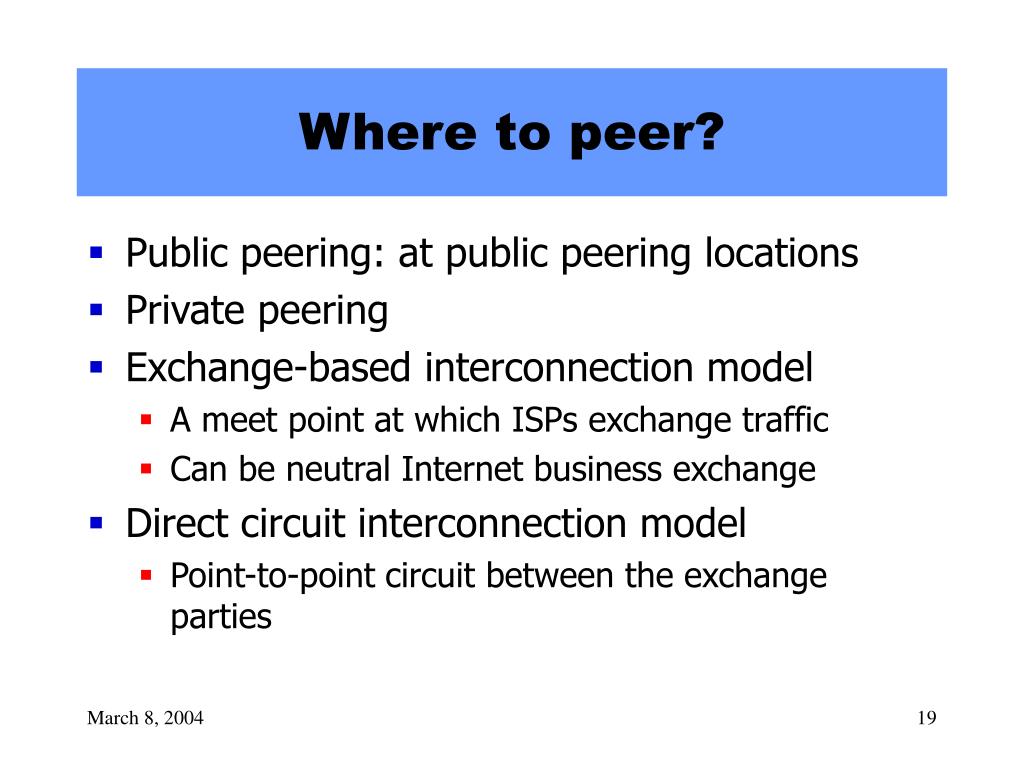 Where to peer?

- Public peering: at public peering locations
- Private peering
- Exchange-based interconnection model
  - A meet point at which ISPs exchange traffic
  - Can be neutral Internet business exchange
- Direct circuit interconnection model
  - Point-to-point circuit between the exchange parties

March 8, 2004

19